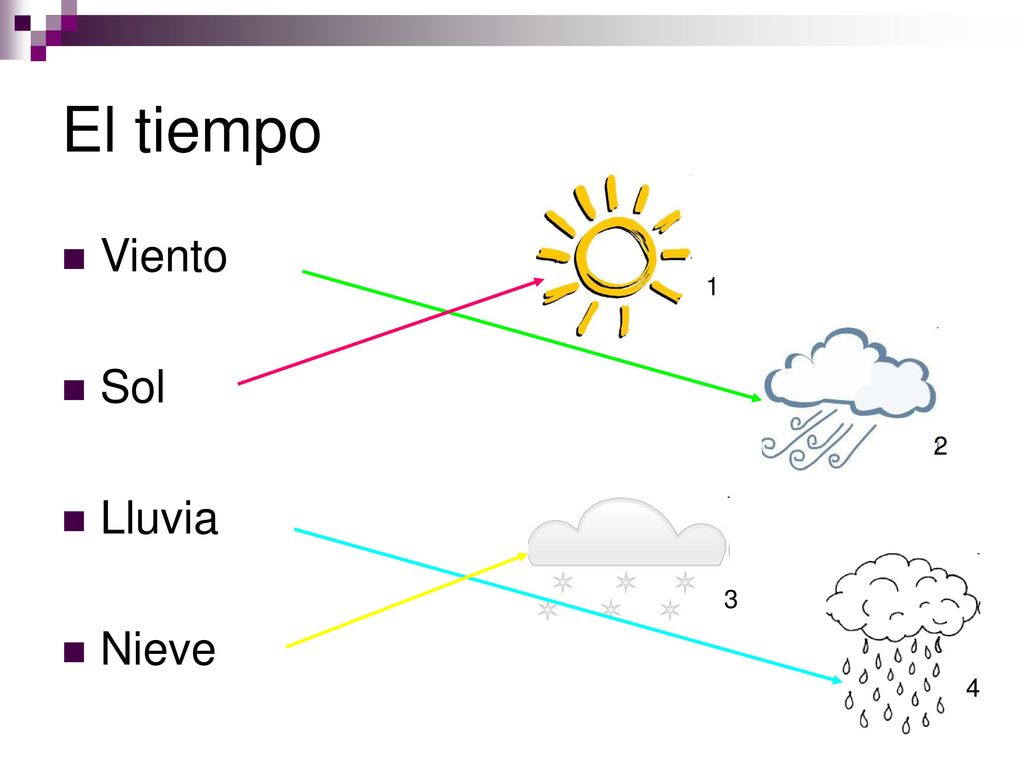 El tiempo

Viento

Sol

Lluvia

Nieve

1

2

3

4